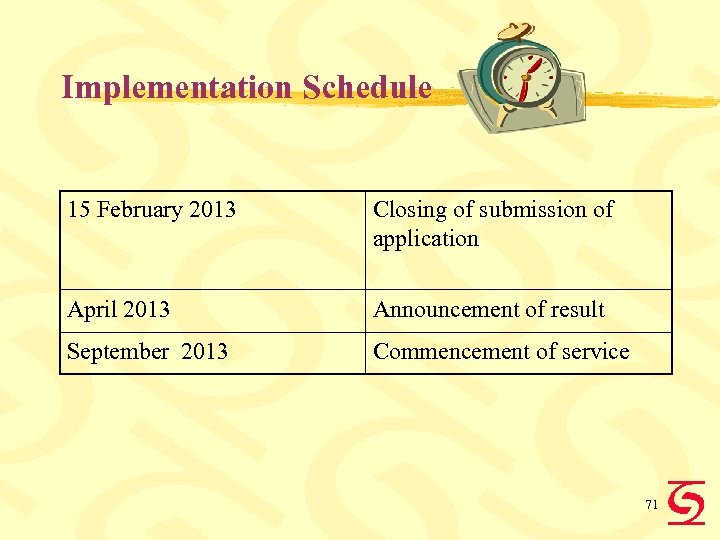 Implementation Schedule

| 15 February 2013 | Closing of submission of application |
|---|---|
| April 2013 | Announcement of result |
| September 2013 | Commencement of service |

71